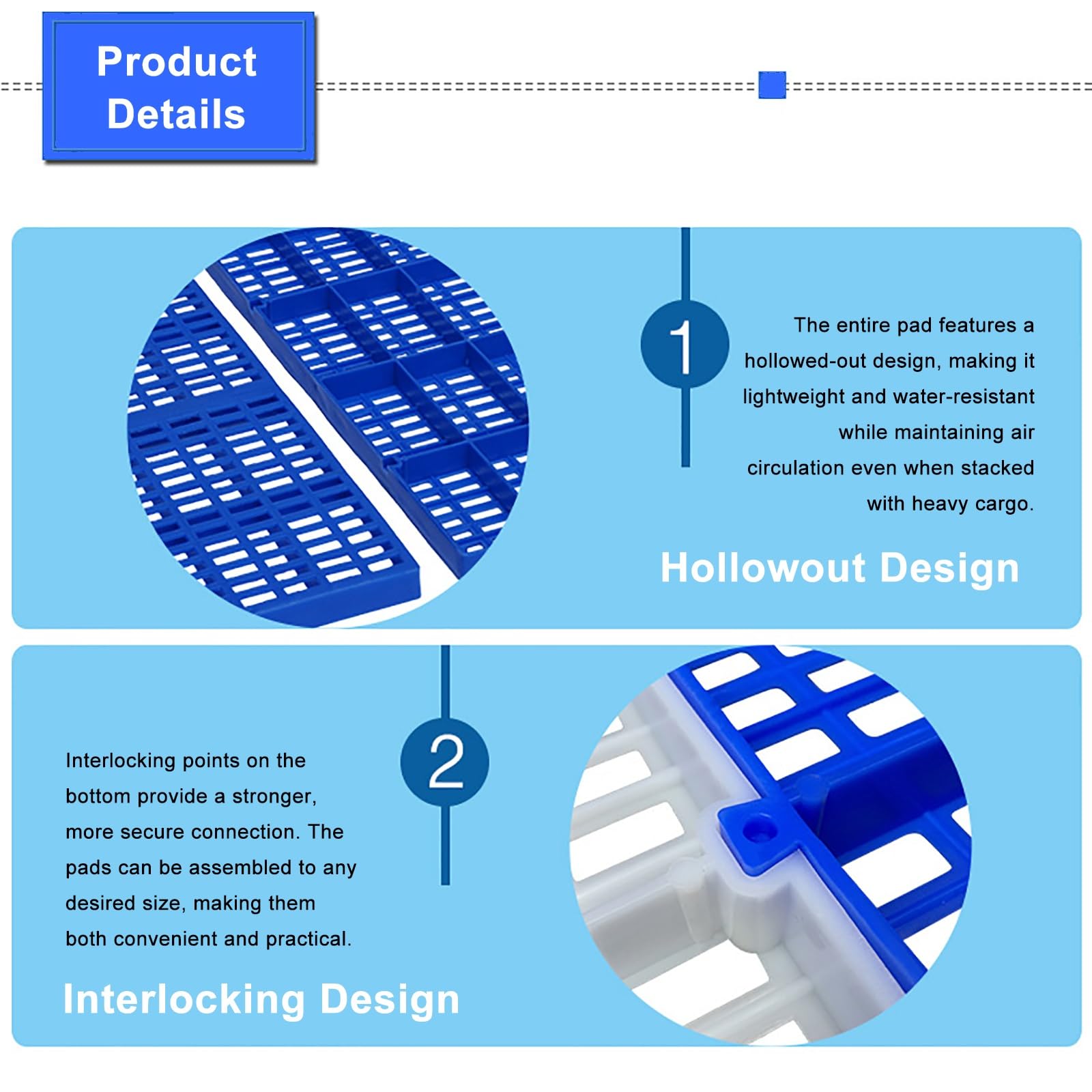 Product Details

1

The entire pad features a hollowed-out design, making it lightweight and water-resistant while maintaining air circulation even when stacked with heavy cargo.

Hollowout Design

2

Interlocking points on the bottom provide a stronger, more secure connection. The pads can be assembled to any desired size, making them both convenient and practical.

Interlocking Design